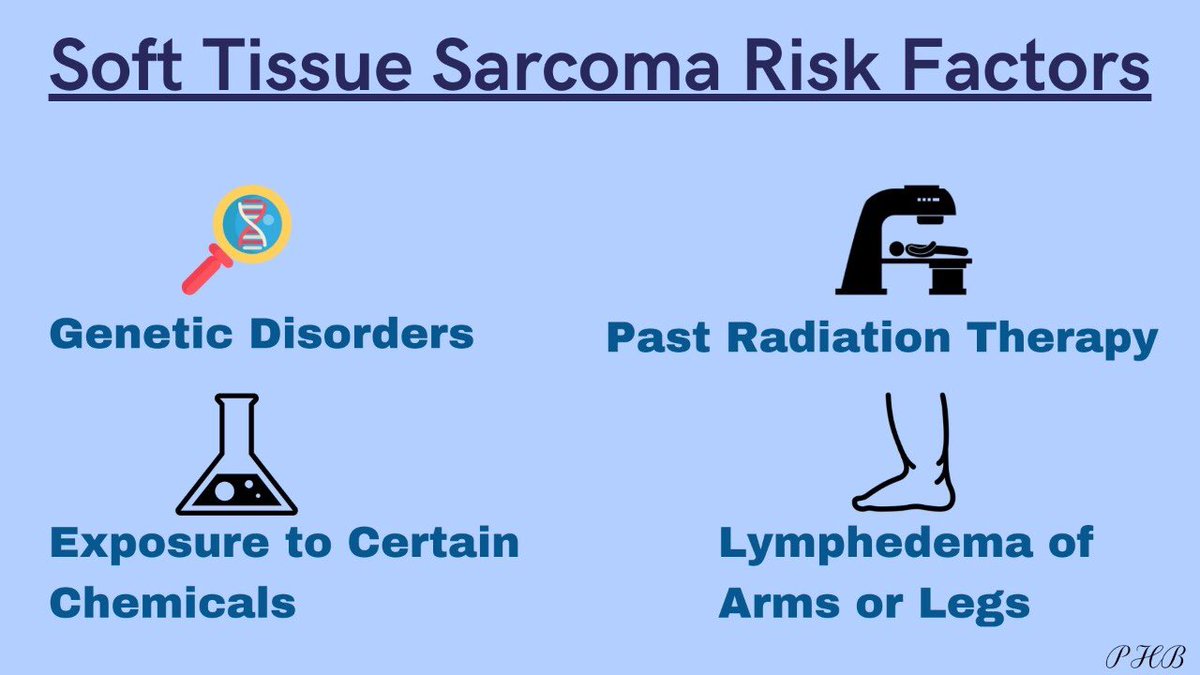 Soft Tissue Sarcoma Risk Factors

Genetic Disorders

Past Radiation Therapy

Exposure to Certain Chemicals

Lymphedema of Arms or Legs

PHB